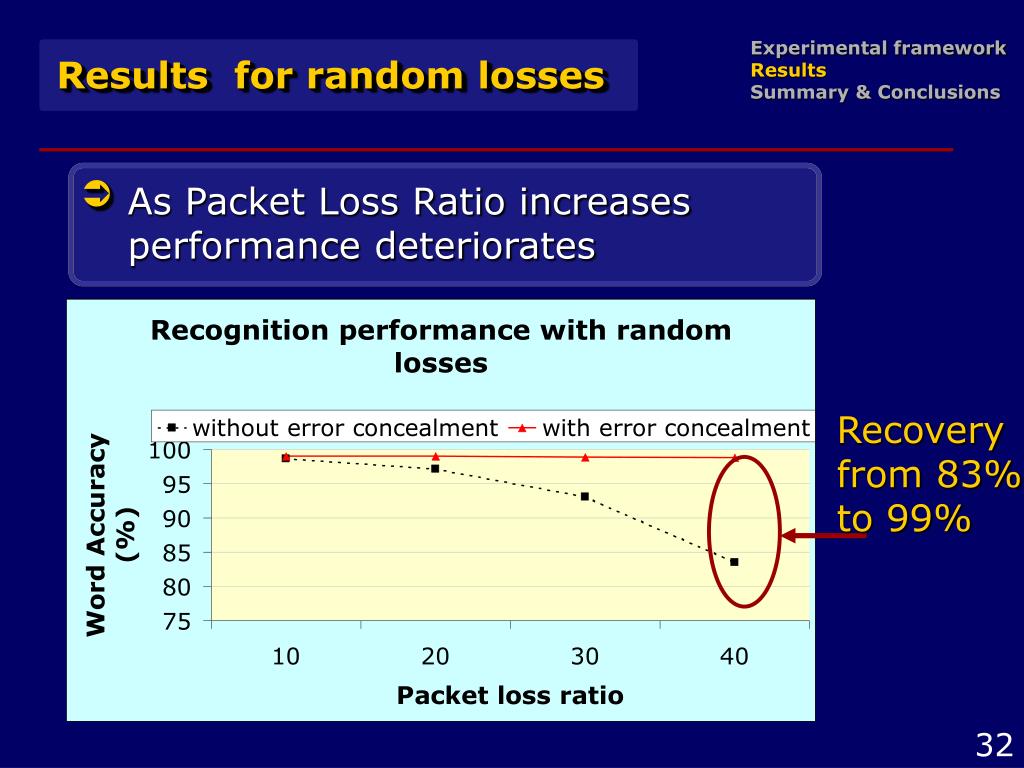 Results for random losses

Experimental framework
Results
Summary & Conclusions

As Packet Loss Ratio increases performance deteriorates

Recognition performance with random losses

without error concealment
with error concealment

Word Accuracy (%)

100
95
90
85
80
75

10
20
30
40

Packet loss ratio

Recovery from 83% to 99%

32